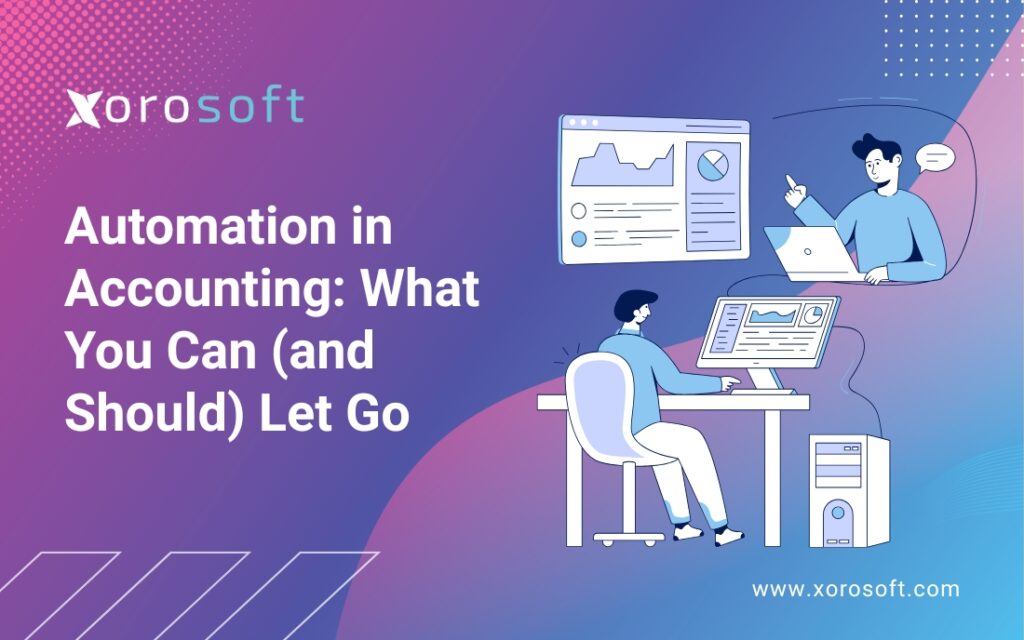 xorosoft

Automation in Accounting: What You Can (and Should) Let Go

www.xorosoft.com